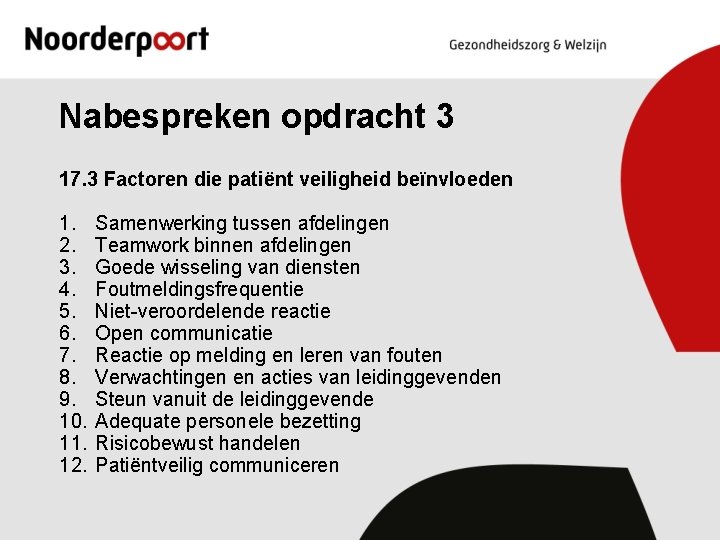 Noorderpoort

Gezondheidszorg & Welzijn

Nabespreken opdracht 3

17.3 Factoren die patiënt veiligheid beïnvloeden

1. Samenwerking tussen afdelingen
2. Teamwork binnen afdelingen
3. Goede wisseling van diensten
4. Foutmeldingsfrequentie
5. Niet-veroordelende reactie
6. Open communicatie
7. Reactie op melding en leren van fouten
8. Verwachtingen en acties van leidinggevenden
9. Steun vanuit de leidinggevende
10. Adequate personele bezetting
11. Risicobewust handelen
12. Patiëntveilig communiceren